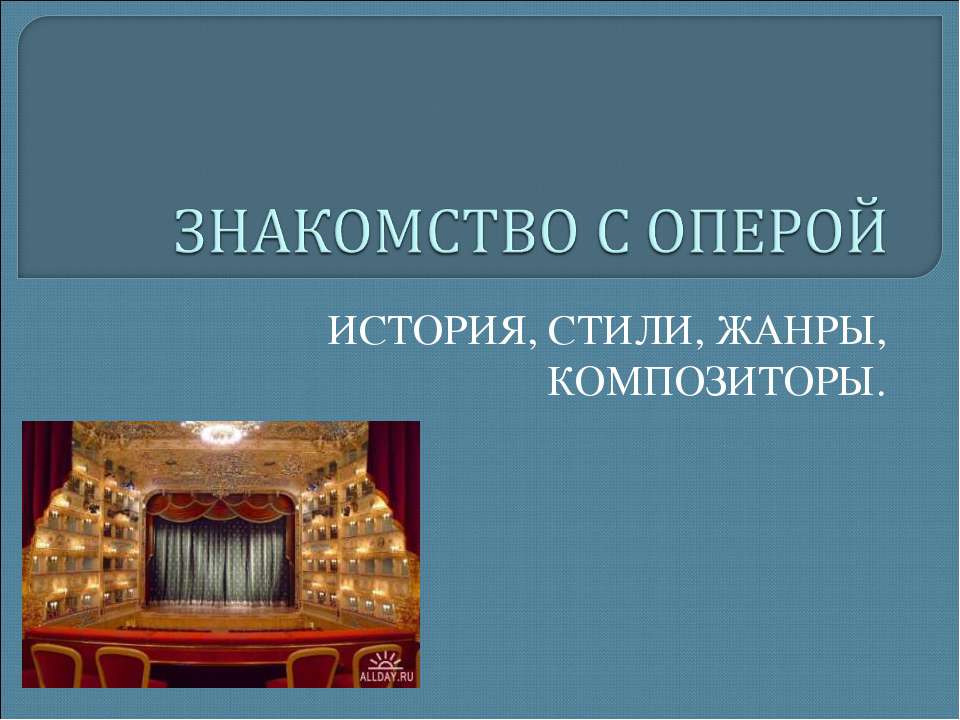 ЗНАКОМСТВО С ОПЕРОЙ

ИСТОРИЯ, СТИЛИ, ЖАНРЫ, КОМПОЗИТОРЫ.

ALLDAY.RU